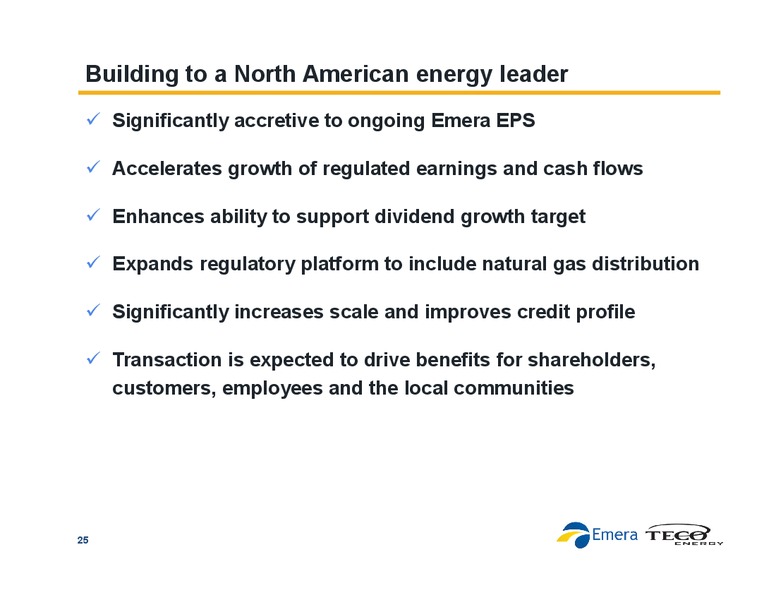 Building to a North American energy leader

✓ Significantly accretive to ongoing Emera EPS

✓ Accelerates growth of regulated earnings and cash flows

✓ Enhances ability to support dividend growth target

✓ Expands regulatory platform to include natural gas distribution

✓ Significantly increases scale and improves credit profile

✓ Transaction is expected to drive benefits for shareholders, customers, employees and the local communities

25

Emera TECO ENERGY